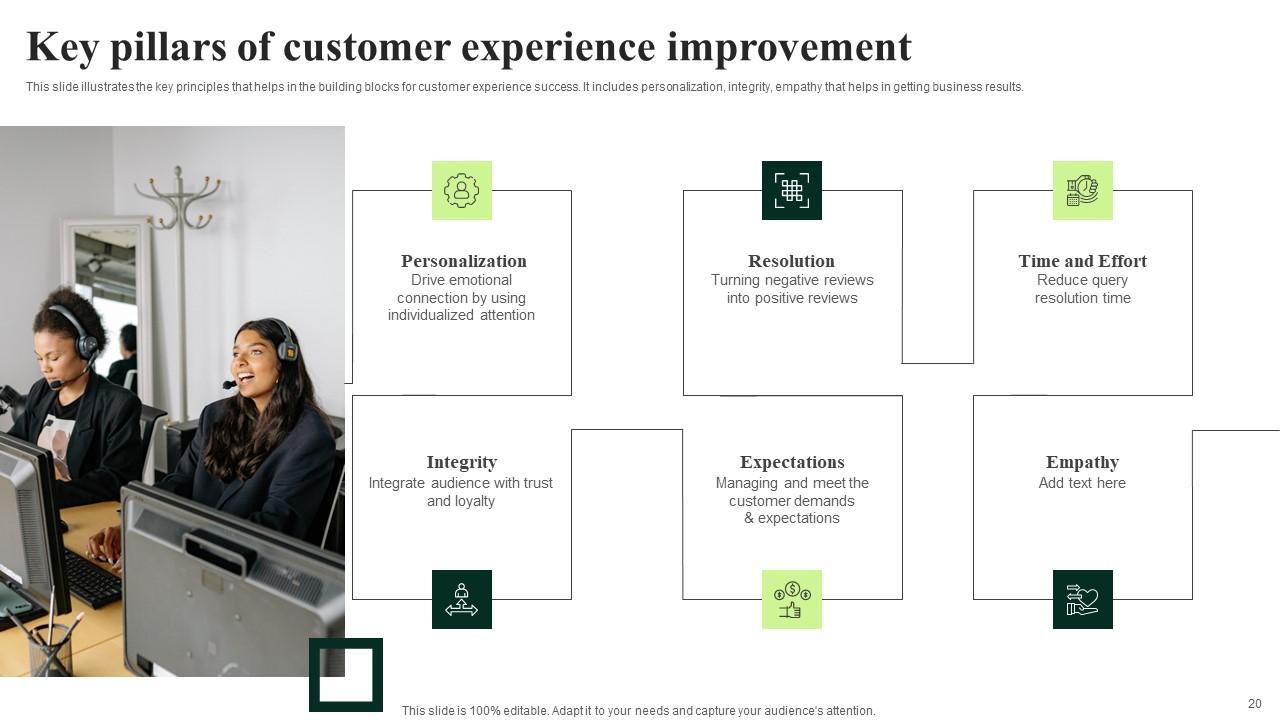 Key pillars of customer experience improvement

This slide illustrates the key principles that helps in the building blocks for customer experience success. It includes personalization, integrity, empathy that helps in getting business results.

Personalization
Drive emotional connection by using individualized attention

Resolution
Turning negative reviews into positive reviews

Time and Effort
Reduce query resolution time

Integrity
Integrate audience with trust and loyalty

Expectations
Managing and meet the customer demands & expectations

Empathy
Add text here

This slide is 100% editable. Adapt it to your needs and capture your audience's attention.

20